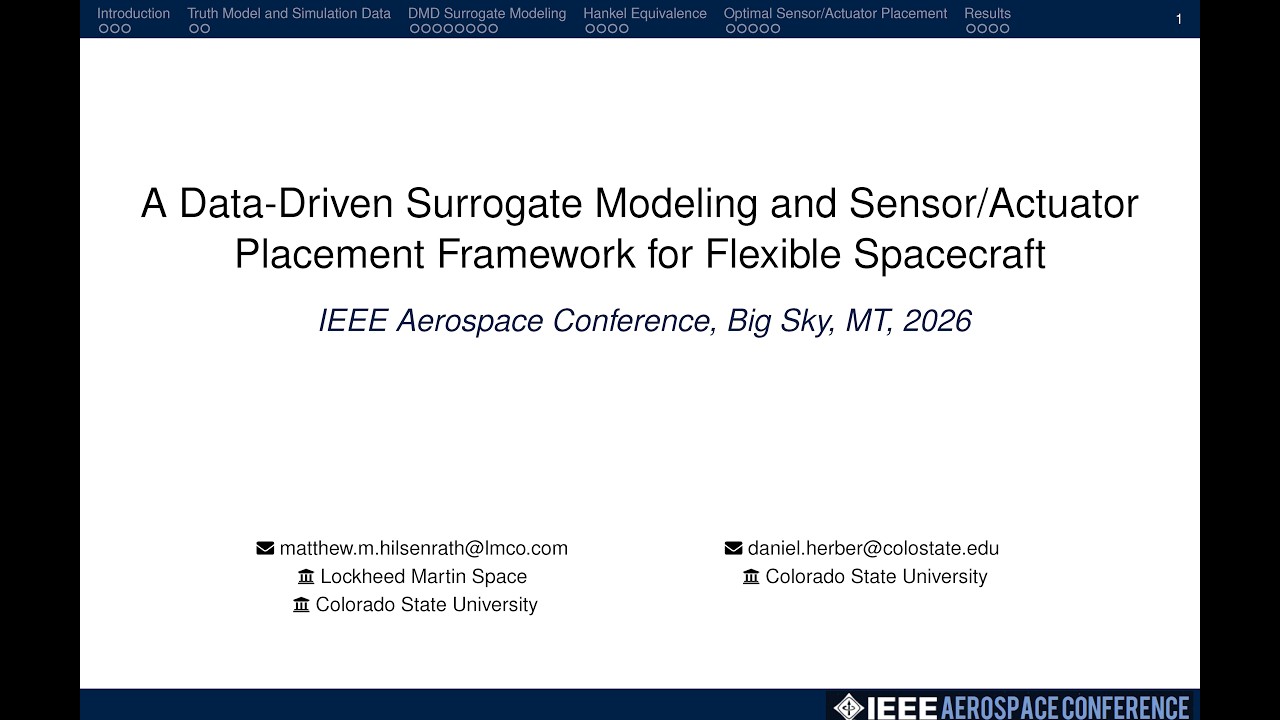 Introduction Truth Model and Simulation Data DMD Surrogate Modeling Hankel Equivalence Optimal Sensor/Actuator Placement Results 1

A Data-Driven Surrogate Modeling and Sensor/Actuator Placement Framework for Flexible Spacecraft

IEEE Aerospace Conference, Big Sky, MT, 2026

matthew.m.hilsenrath@lmco.com
Lockheed Martin Space
Colorado State University

daniel.herber@colostate.edu
Colorado State University

IEEE AEROSPACE CONFERENCE